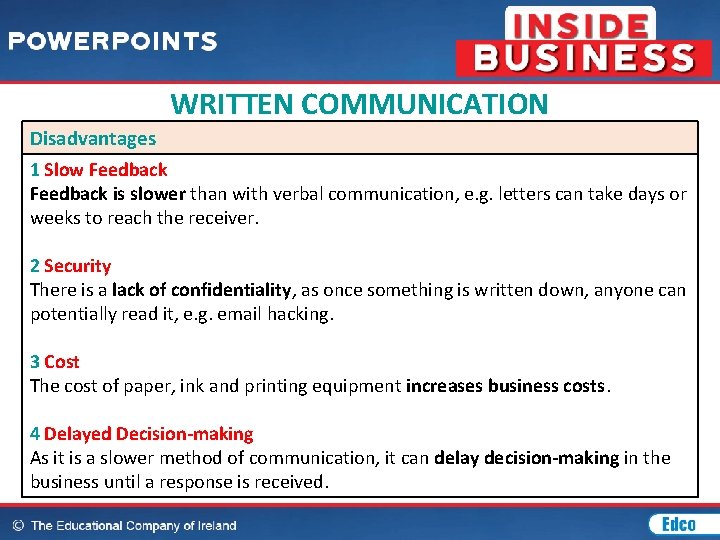 POWERPOINTS

INSIDE BUSINESS

WRITTEN COMMUNICATION

Disadvantages

1 Slow Feedback
Feedback is slower than with verbal communication, e.g. letters can take days or weeks to reach the receiver.

2 Security
There is a lack of confidentiality, as once something is written down, anyone can potentially read it, e.g. email hacking.

3 Cost
The cost of paper, ink and printing equipment increases business costs.

4 Delayed Decision-making
As it is a slower method of communication, it can delay decision-making in the business until a response is received.

© The Educational Company of Ireland

Edco